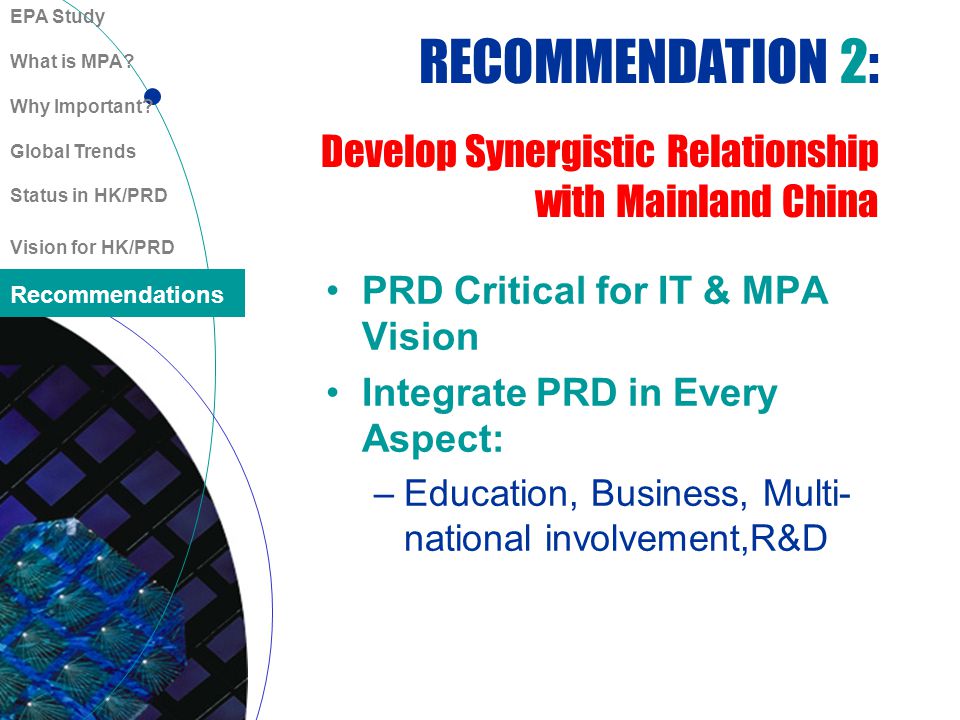 EPA Study

What is MPA?

Why Important?

Global Trends

Status in HK/PRD

Vision for HK/PRD

Recommendations

RECOMMENDATION 2:

Develop Synergistic Relationship with Mainland China

• PRD Critical for IT & MPA Vision

• Integrate PRD in Every Aspect:

– Education, Business, Multi-national involvement,R&D